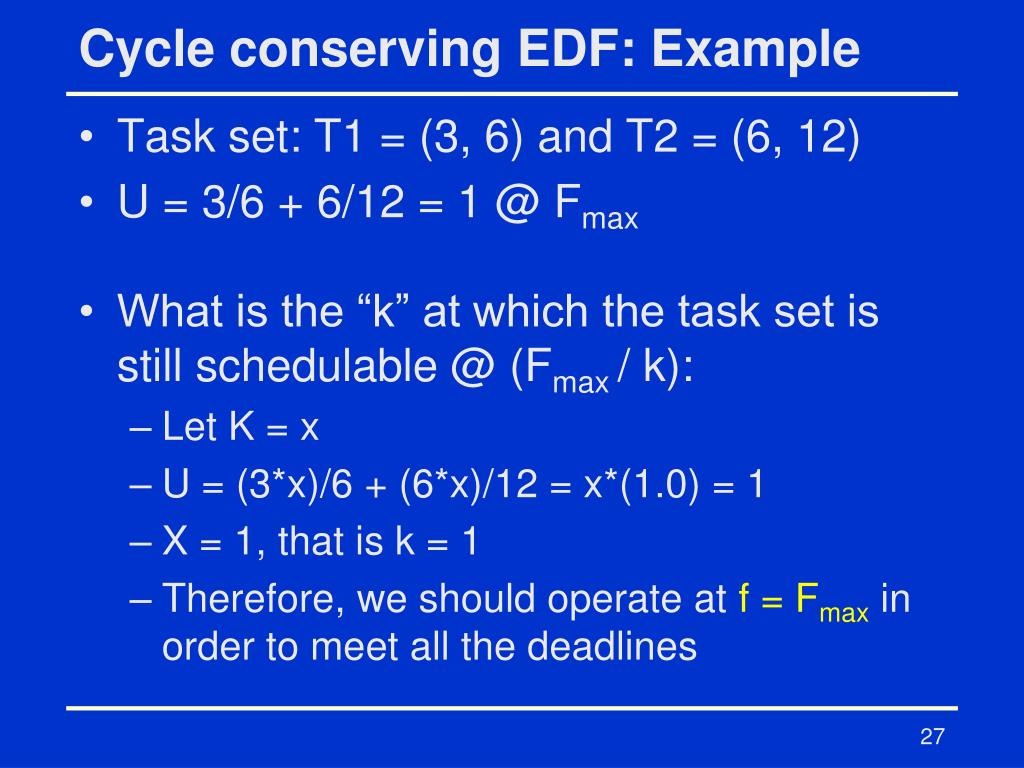 Cycle conserving EDF: Example

• Task set: T1 = (3, 6) and T2 = (6, 12)
• U = 3/6 + 6/12 = 1 @ $F_{max}$

• What is the “k” at which the task set is still schedulable @ ($F_{max}$ / k):
  – Let K = x
  – U = (3*x)/6 + (6*x)/12 = x*(1.0) = 1
  – X = 1, that is k = 1
  – Therefore, we should operate at f = $F_{max}$ in order to meet all the deadlines

27